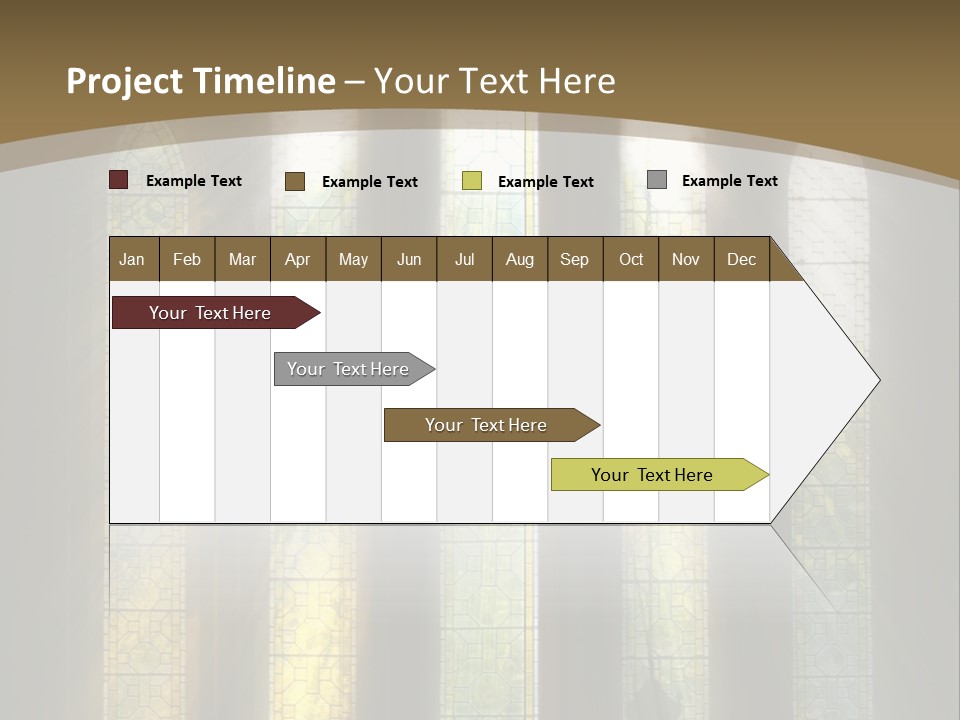 Project Timeline – Your Text Here

Example Text Example Text Example Text Example Text

| Jan | Feb | Mar | Apr | May | Jun | Jul | Aug | Sep | Oct | Nov | Dec |
|---|---|---|---|---|---|---|---|---|---|---|---|

Your Text Here

Your Text Here

Your Text Here

Your Text Here